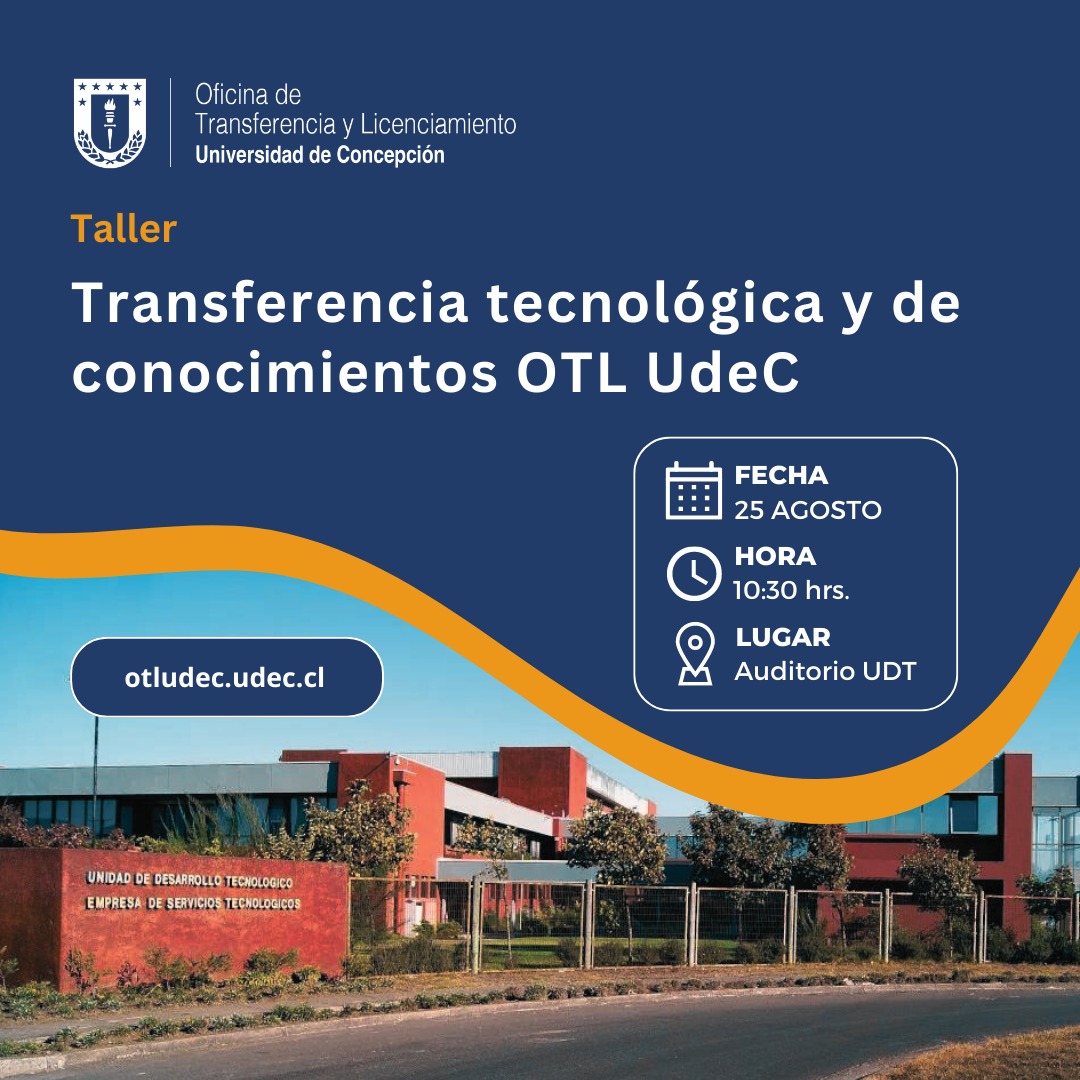 Oficina de
Transferencia y Licenciamiento
Universidad de Concepción

Taller

Transferencia tecnológica y de conocimientos OTL UdeC

FECHA
25 AGOSTO

HORA
10:30 hrs.

LUGAR
Auditorio UDT

otludec.udec.cl

UNIDAD DE DESARROLLO TECNOLOGICO
EMPRESA DE SERVICIOS TECNOLOGICOS